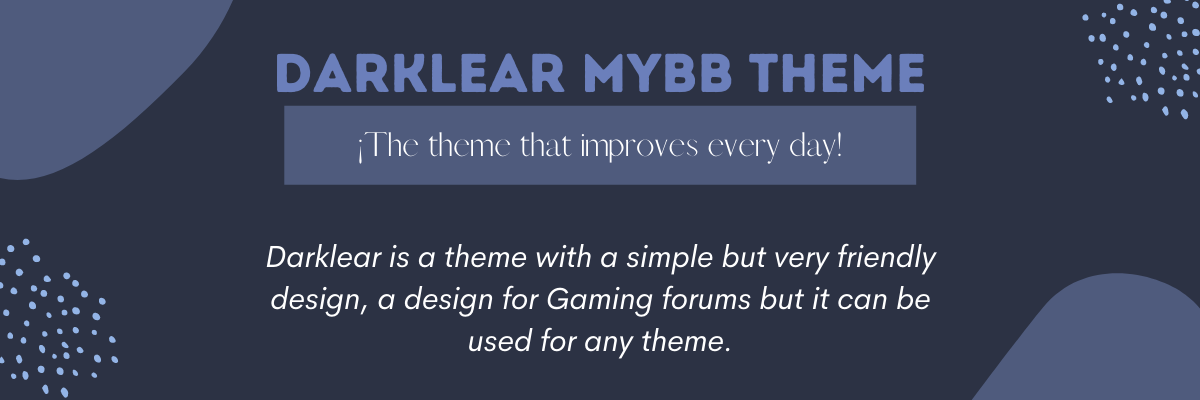 DARKLEAR MYBB THEME

¡The theme that improves every day!

Darklear is a theme with a simple but very friendly design, a design for Gaming forums but it can be used for any theme.